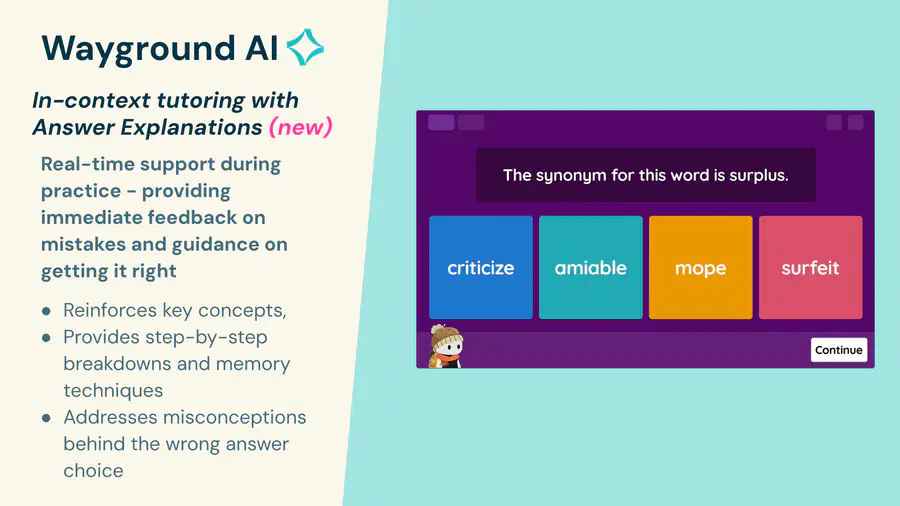 Wayground AI

In-context tutoring with Answer Explanations (new)

Real-time support during practice - providing immediate feedback on mistakes and guidance on getting it right

• Reinforces key concepts,
• Provides step-by-step breakdowns and memory techniques
• Addresses misconceptions behind the wrong answer choice

The synonym for this word is surplus.

criticize

amiable

mope

surfeit

Continue